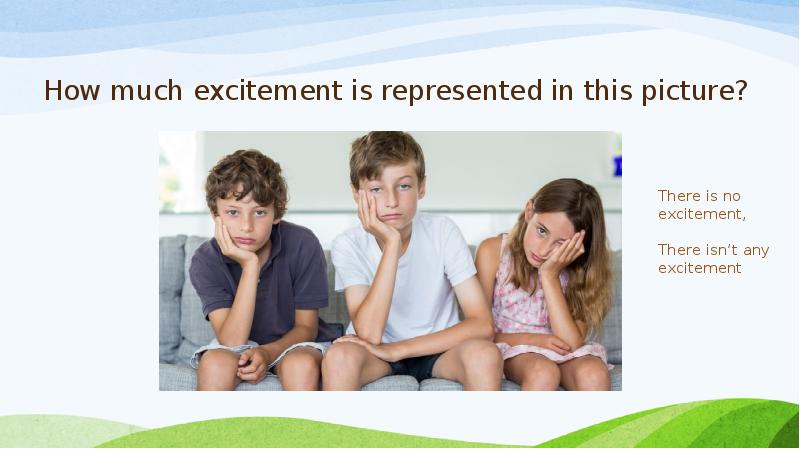 How much excitement is represented in this picture?

There is no excitement,

There isn't any excitement